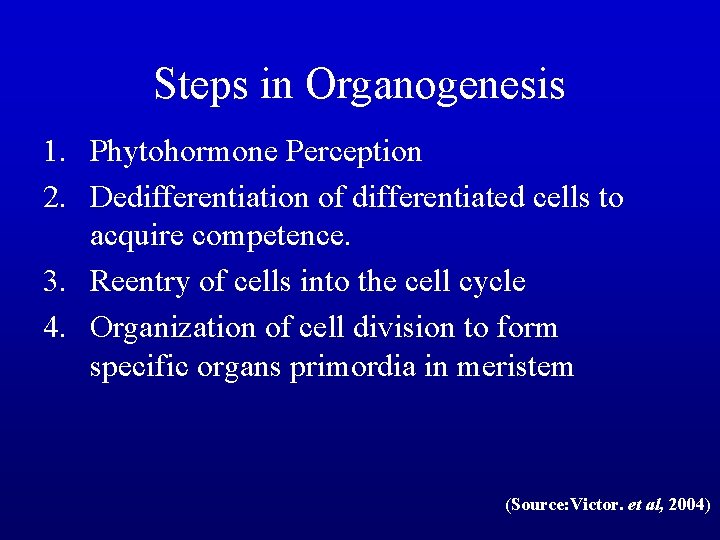 Steps in Organogenesis

1. Phytohormone Perception
2. Dedifferentiation of differentiated cells to acquire competence.
3. Reentry of cells into the cell cycle
4. Organization of cell division to form specific organs primordia in meristem

(Source:Victor. et al, 2004)